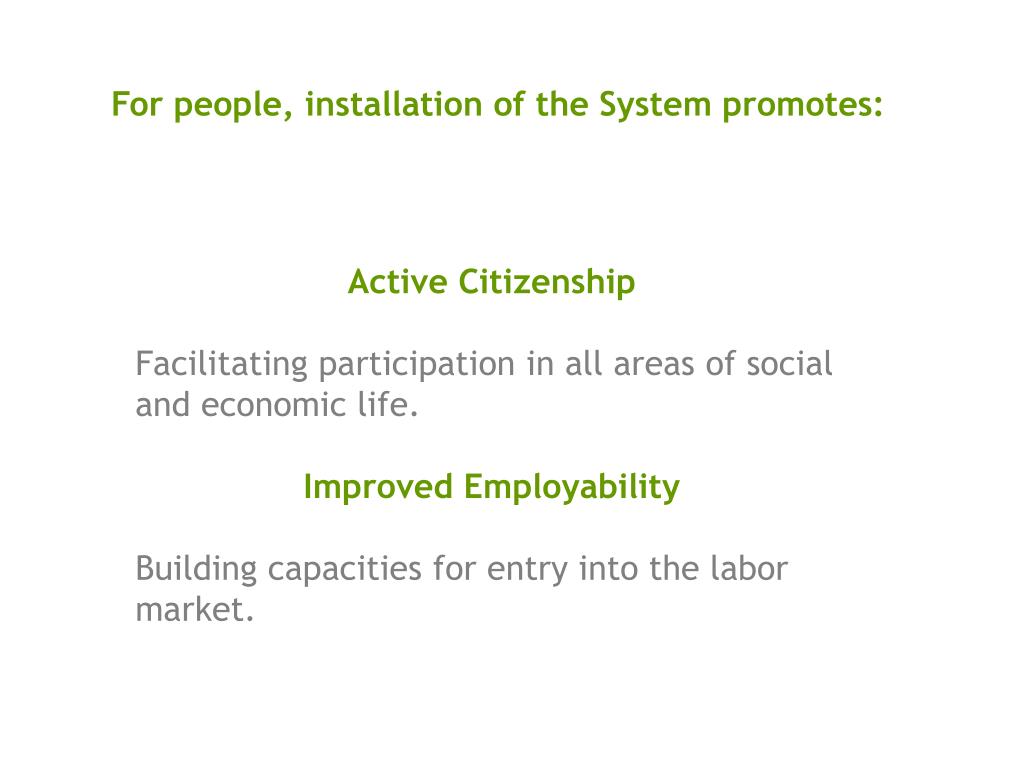 For people, installation of the System promotes:

Active Citizenship

Facilitating participation in all areas of social and economic life.

Improved Employability

Building capacities for entry into the labor market.